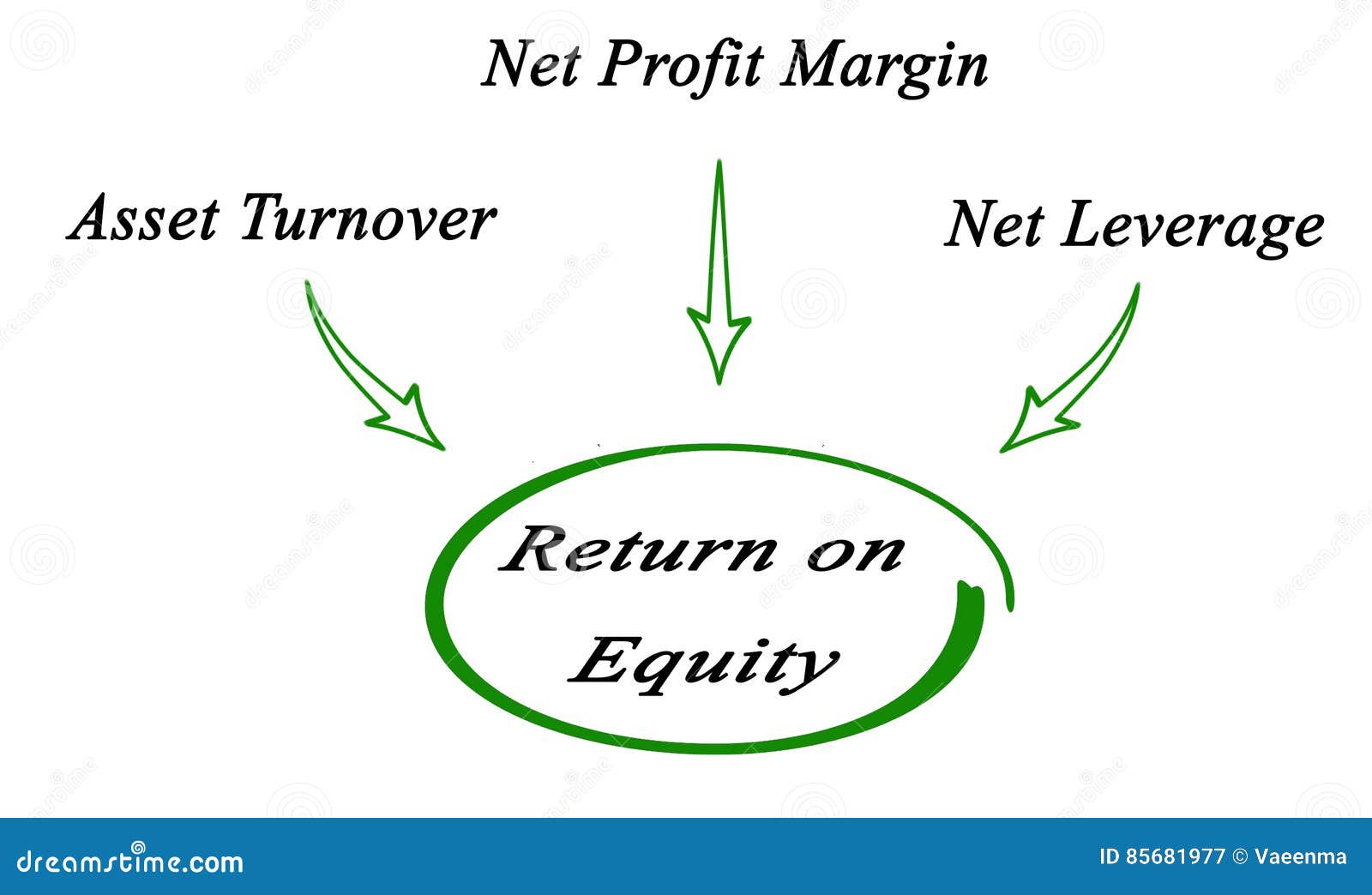 Net Profit Margin

Asset Turnover

Net Leverage

Return on Equity

dreamstime.com

ID 85681977 © Vaeenma